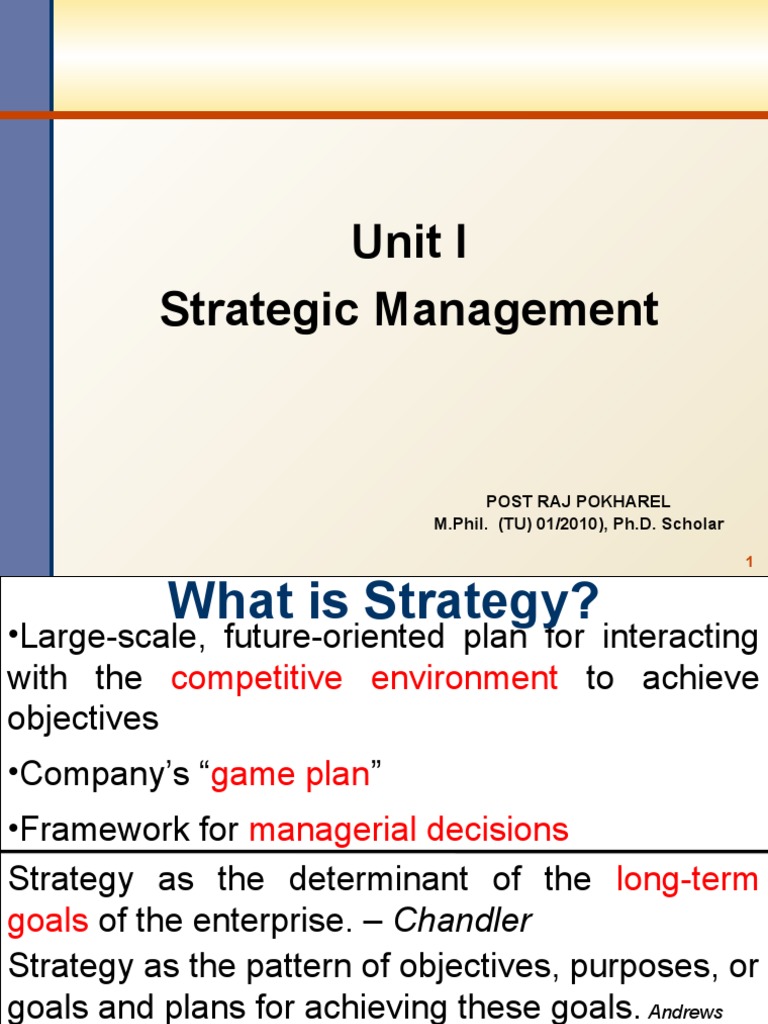 Unit I
Strategic Management

POST RAJ POKHAREL
M.Phil. (TU) 01/2010), Ph.D. Scholar

1

What is Strategy?

•Large-scale, future-oriented plan for interacting with the competitive environment to achieve objectives

•Company's "game plan"

•Framework for managerial decisions

Strategy as the determinant of the long-term goals of the enterprise. – Chandler

Strategy as the pattern of objectives, purposes, or goals and plans for achieving these goals. Andrews